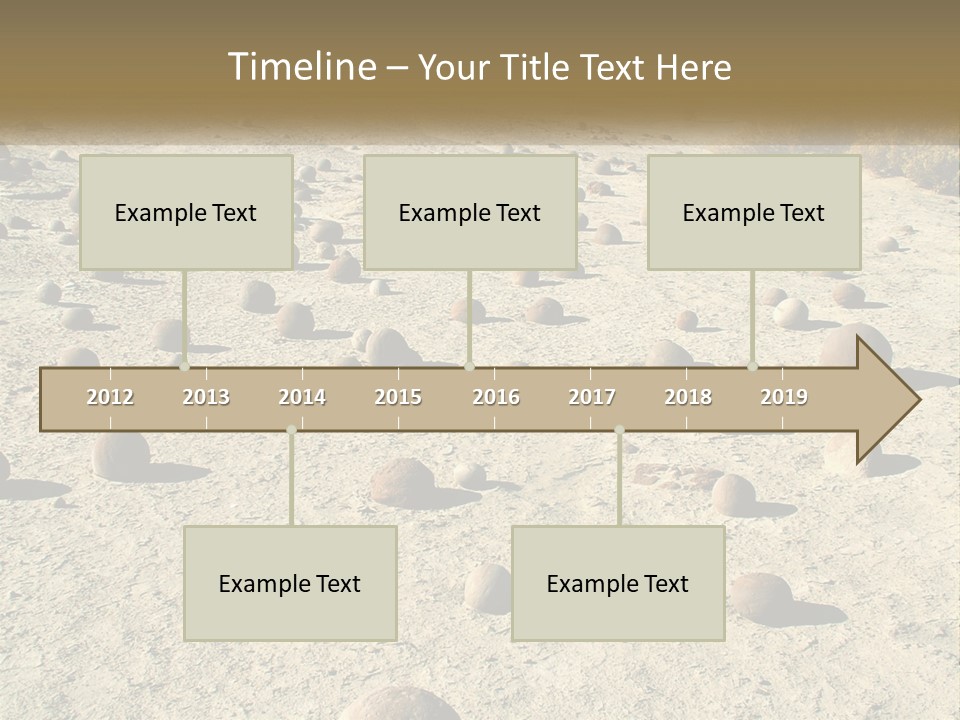 Timeline – Your Title Text Here

Example Text

Example Text

Example Text

2012 2013 2014 2015 2016 2017 2018 2019

Example Text

Example Text